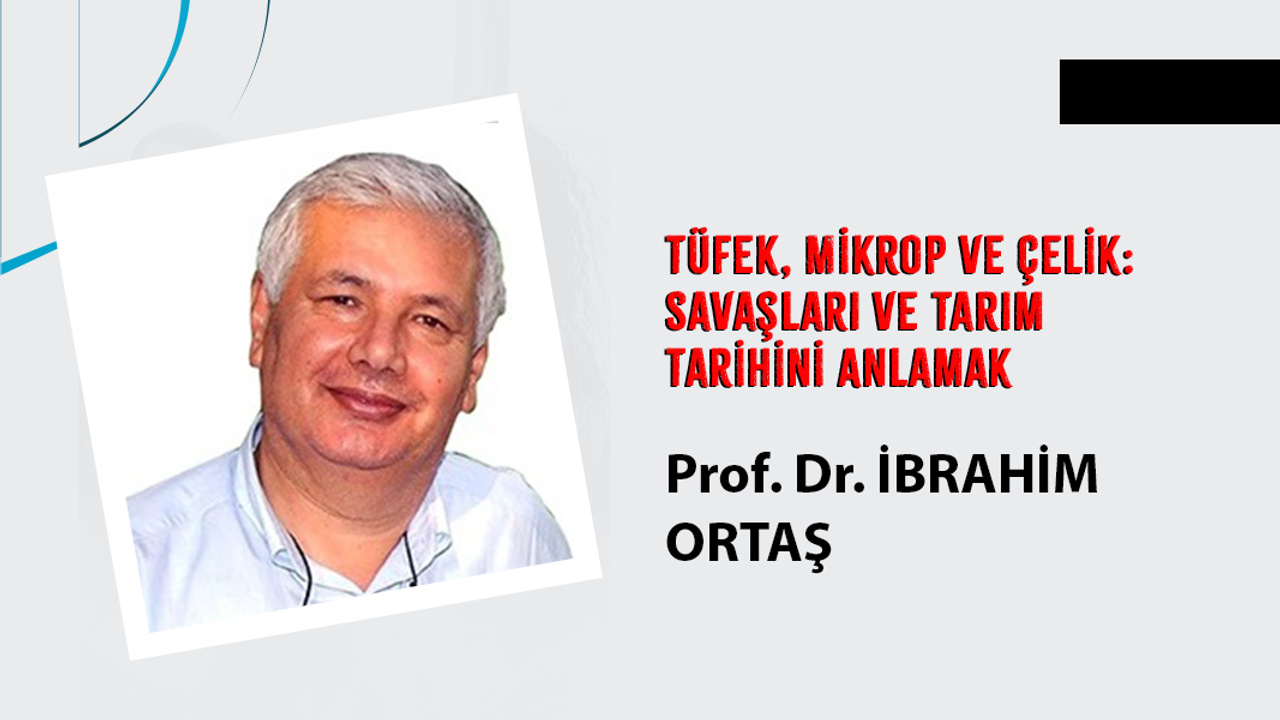 TÜFEK, MİKROP VE ÇELİK: SAVAŞLARI VE TARIM TARİHİNİ ANLAMAK

Prof. Dr. İBRAHİM ORTAŞ